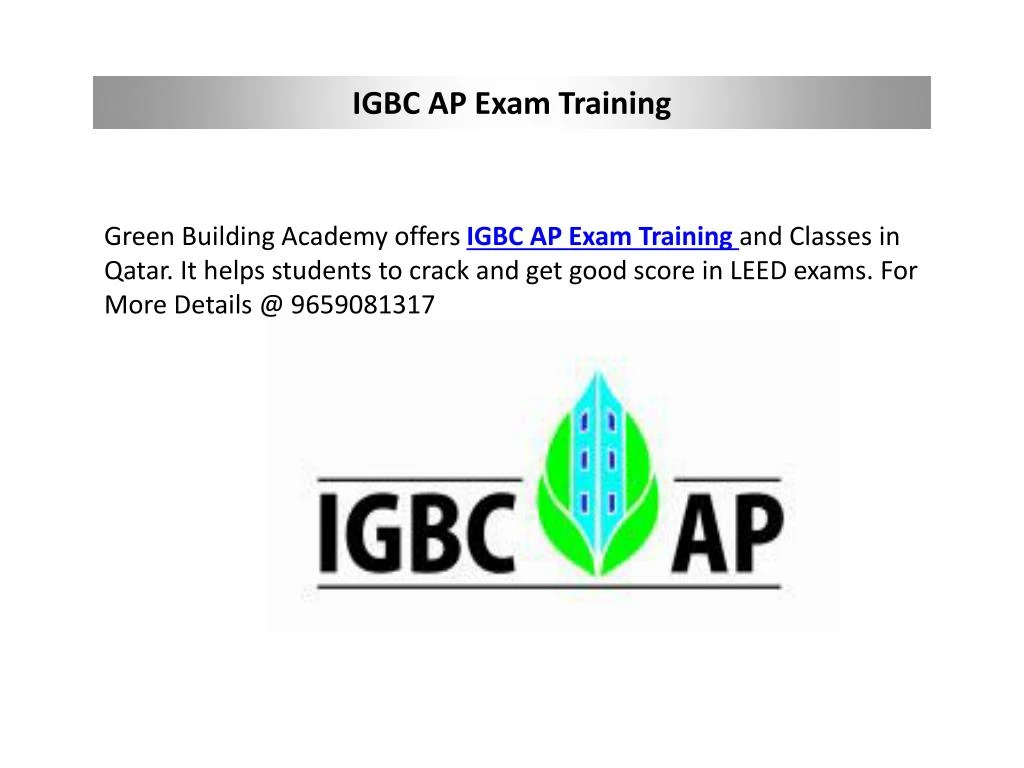 IGBC AP Exam Training

Green Building Academy offers IGBC AP Exam Training and Classes in Qatar. It helps students to crack and get good score in LEED exams. For More Details @ 9659081317

IGBC AP